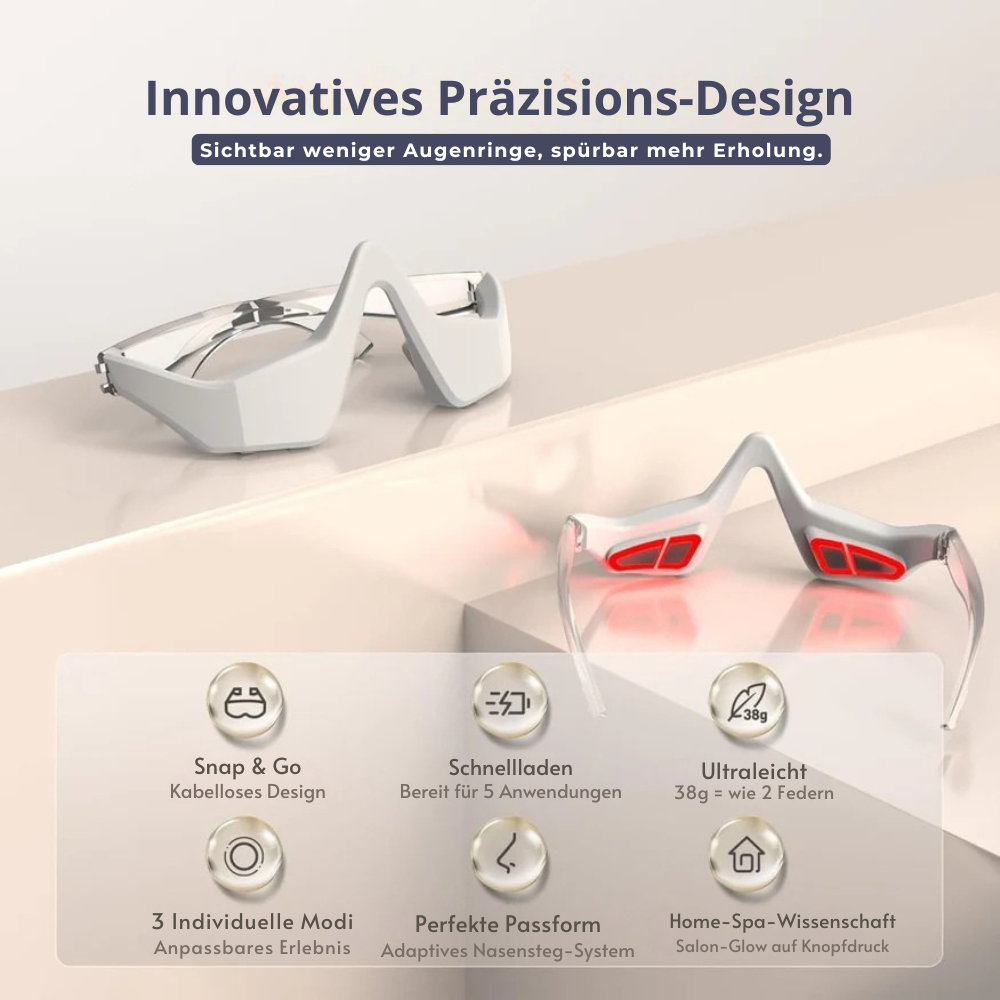 Innovatives Präzisions-Design

Sichtbar weniger Augenringe, spürbar mehr Erholung.

Snap & Go
Kabelloses Design

Schnellladen
Bereit für 5 Anwendungen

38g

Ultraleicht
38g = wie 2 Federn

3 Individuelle Modi
Anpassbares Erlebnis

Perfekte Passform
Adaptives Nasensteg-System

Home-Spa-Wissenschaft
Salon-Glow auf Knopfdruck